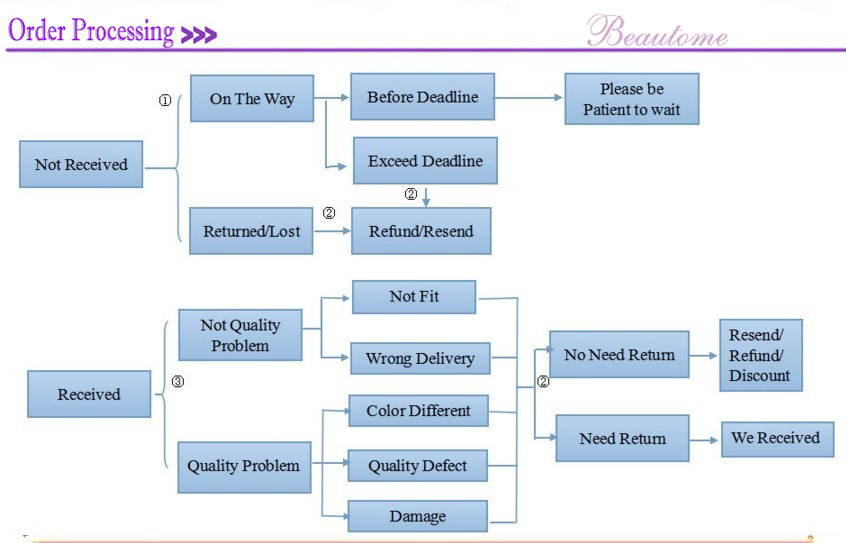 Order Processing >>>

Beautome

Not Received

①

On The Way

Before Deadline

Please be Patient to wait

Exceed Deadline

②

Returned/Lost

②

Refund/Resend

Received

③

Not Quality Problem

Not Fit

Wrong Delivery

Quality Problem

Color Different

Quality Defect

Damage

②

No Need Return

Resend/ Refund/ Discount

Need Return

We Received